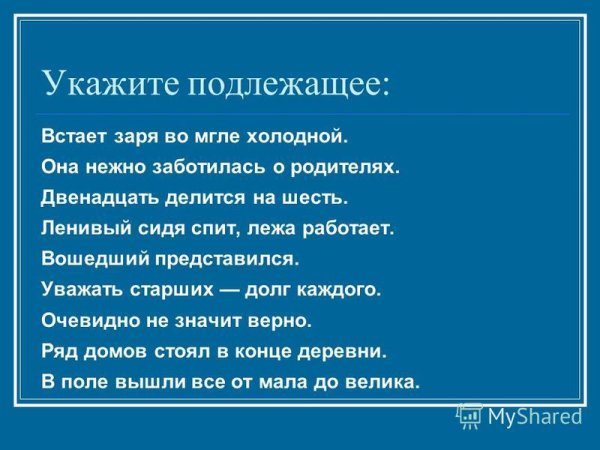 Укажите подлежащее:

Встает заря во мгле холодной.

Она нежно заботилась о родителях.

Двенадцать делится на шесть.

Ленивый сидя спит, лежа работает.

Вошедший представился.

Уважать старших — долг каждого.

Очевидно не значит верно.

Ряд домов стоял в конце деревни.

В поле вышли все от мала до велика.

MyShared